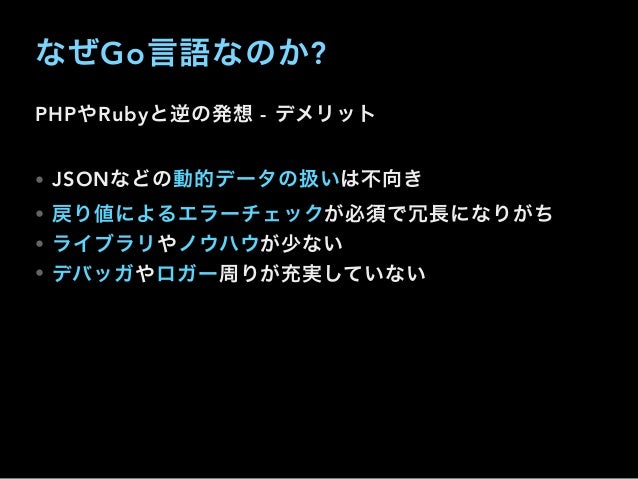 なぜGo言語なのか?

PHPやRubyと逆の発想 - デメリット

• JSONなどの動的データの扱いは不向き
• 戻り値によるエラーチェックが必須で冗長になりがち
• ライブラリやノウハウが少ない
• デバッガやロガー周りが充実していない